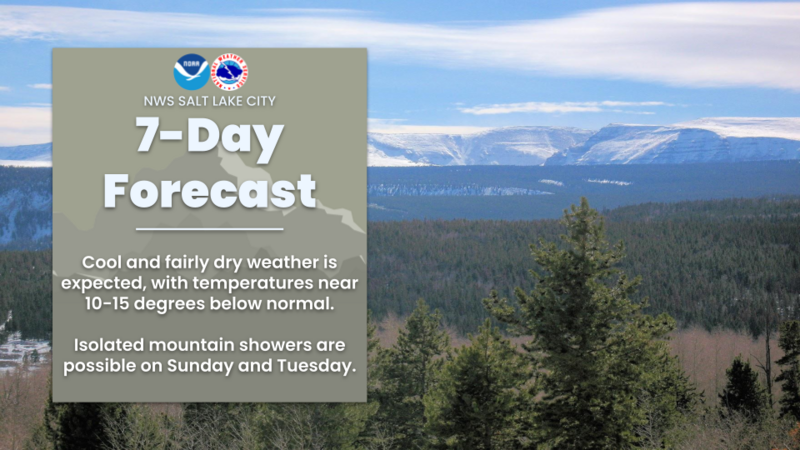 NOAA

NATIONAL WEATHER SERVICE

NWS SALT LAKE CITY

7-Day Forecast

Cool and fairly dry weather is expected, with temperatures near 10-15 degrees below normal.

Isolated mountain showers are possible on Sunday and Tuesday.